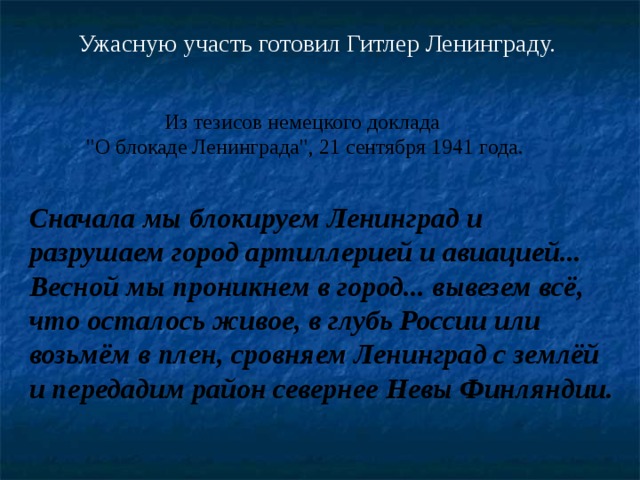 Ужасную участь готовил Гитлер Ленинграду.

Из тезисов немецкого доклада "О блокаде Ленинграда", 21 сентября 1941 года.

Сначала мы блокируем Ленинград и разрушаем город артиллерией и авиацией... Весной мы проникнем в город... вывезем всё, что осталось живое, в глубь России или возьмём в плен, сровняем Ленинград с землёй и передадим район севернее Невы Финляндии.